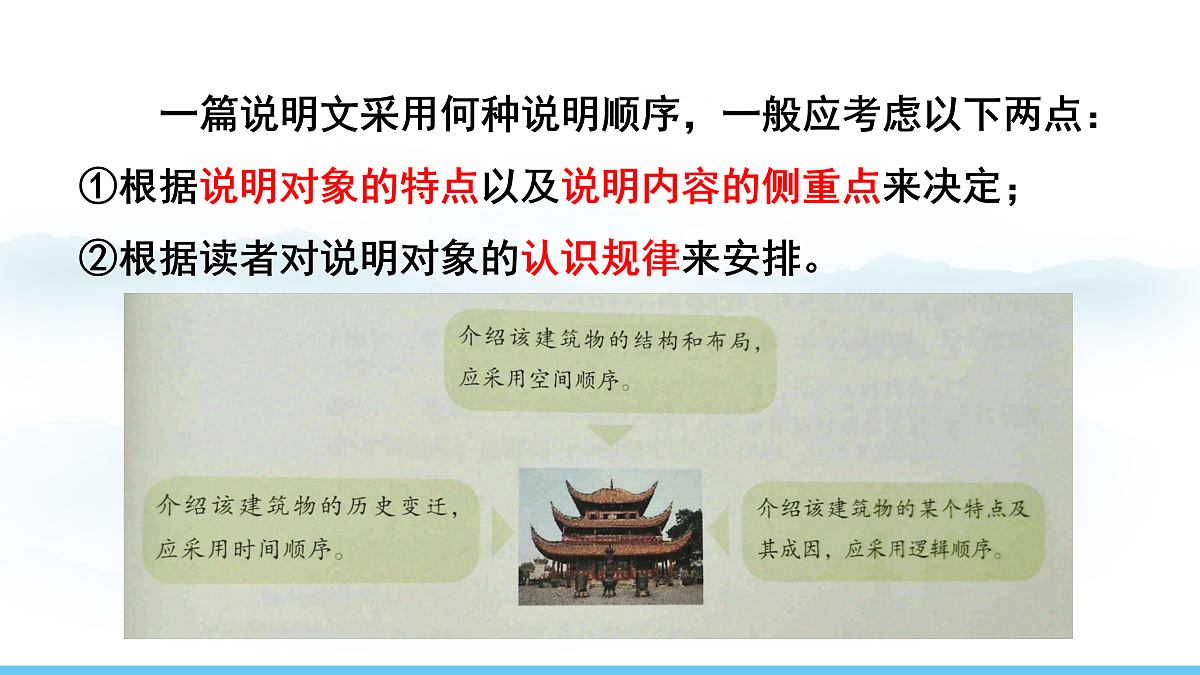 一篇说明文采用何种说明顺序，一般应考虑以下两点：

①根据说明对象的特点以及说明内容的侧重点来决定；

②根据读者对说明对象的认识规律来安排。

介绍该建筑物的结构和布局，应采用空间顺序。

介绍该建筑物的历史变迁，应采用时间顺序。

介绍该建筑物的某个特点及其成因，应采用逻辑顺序。